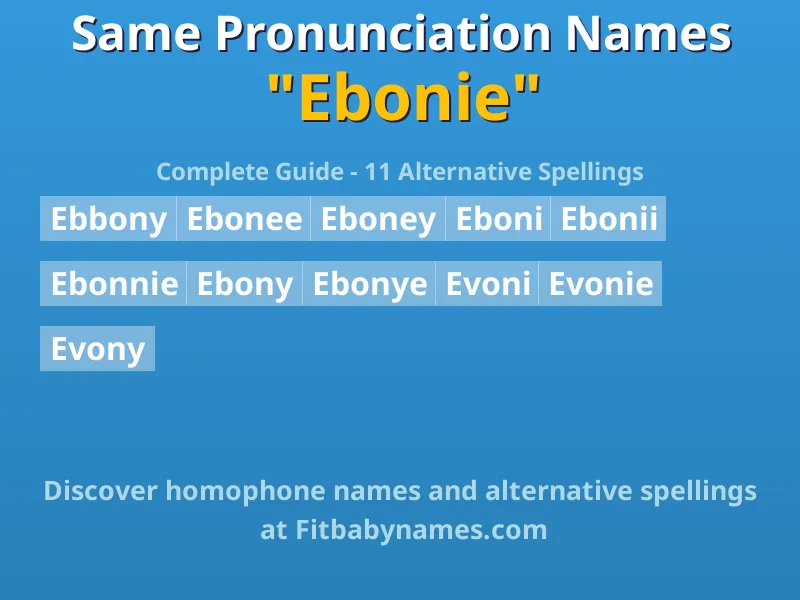 Same Pronunciation Names
"Ebonie"

Complete Guide - 11 Alternative Spellings

Ebbony Ebonee Eboney Eboni Ebonii

Ebonnie Ebony Ebonye Evoni Evonie

Evony

Discover homophone names and alternative spellings at Fitbabynames.com